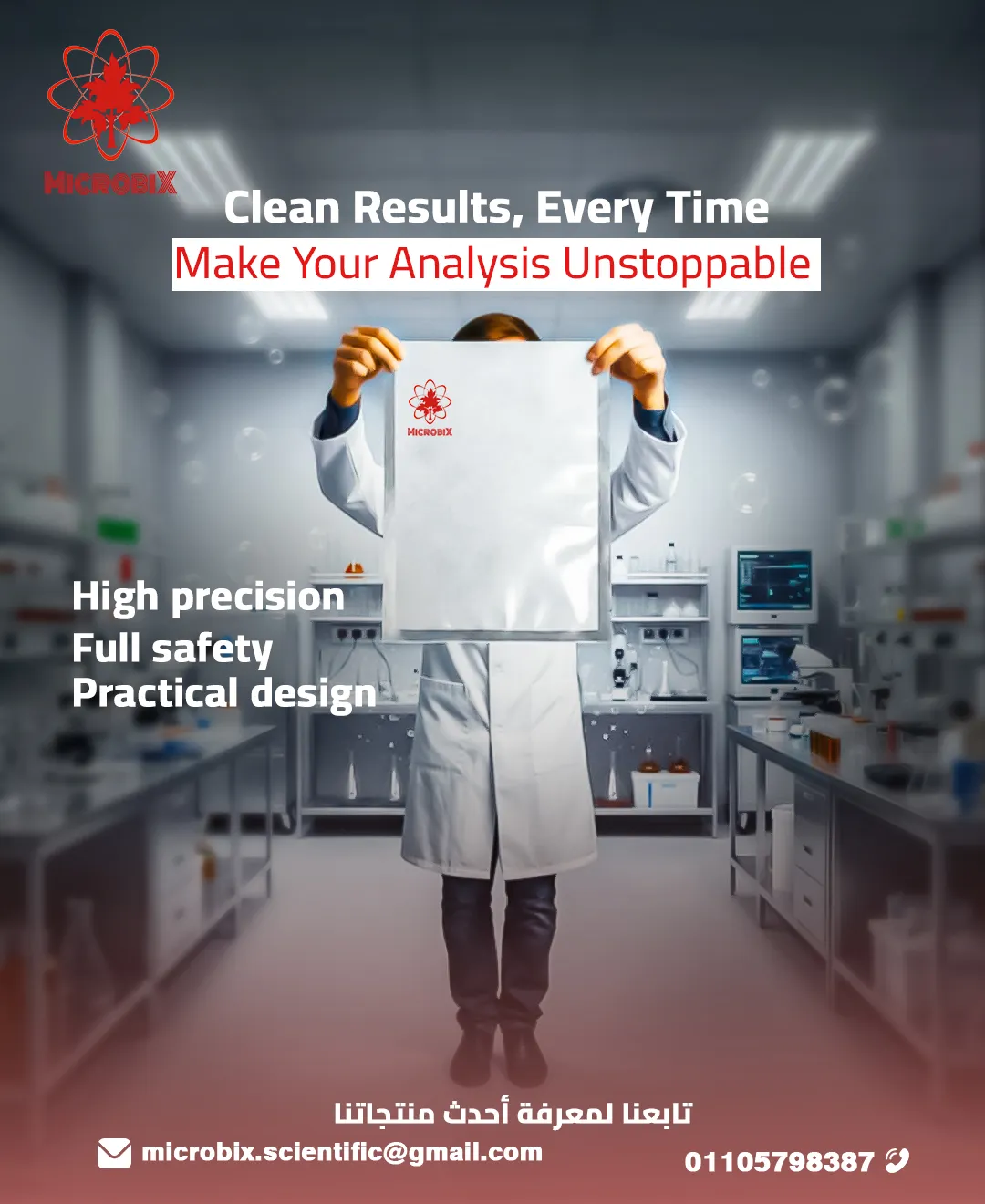 MICROBIX

Clean Results, Every Time
Make Your Analysis Unstoppable

MICROBIX

High precision
Full safety
Practical design

تابعنا لمعرفة أحدث منتجاتنا

microbix.scientific@gmail.com

01105798387